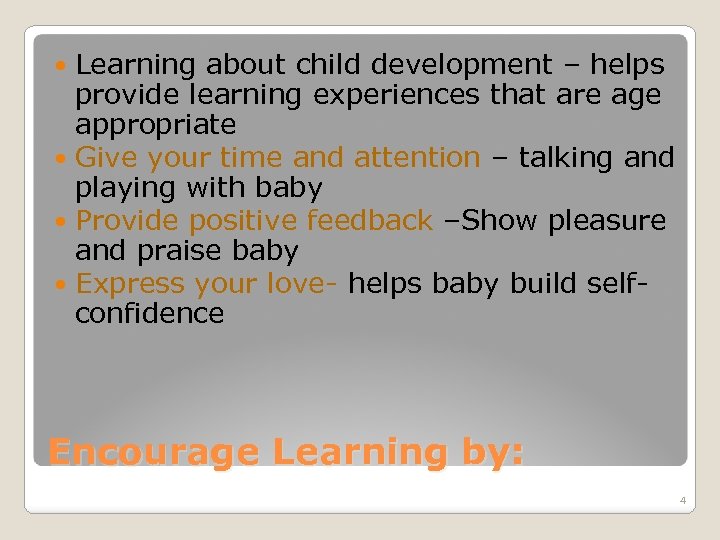 - Learning about child development – helps provide learning experiences that are age appropriate
- Give your time and attention – talking and playing with baby
- Provide positive feedback –Show pleasure and praise baby
- Express your love- helps baby build self-confidence

Encourage Learning by:

4